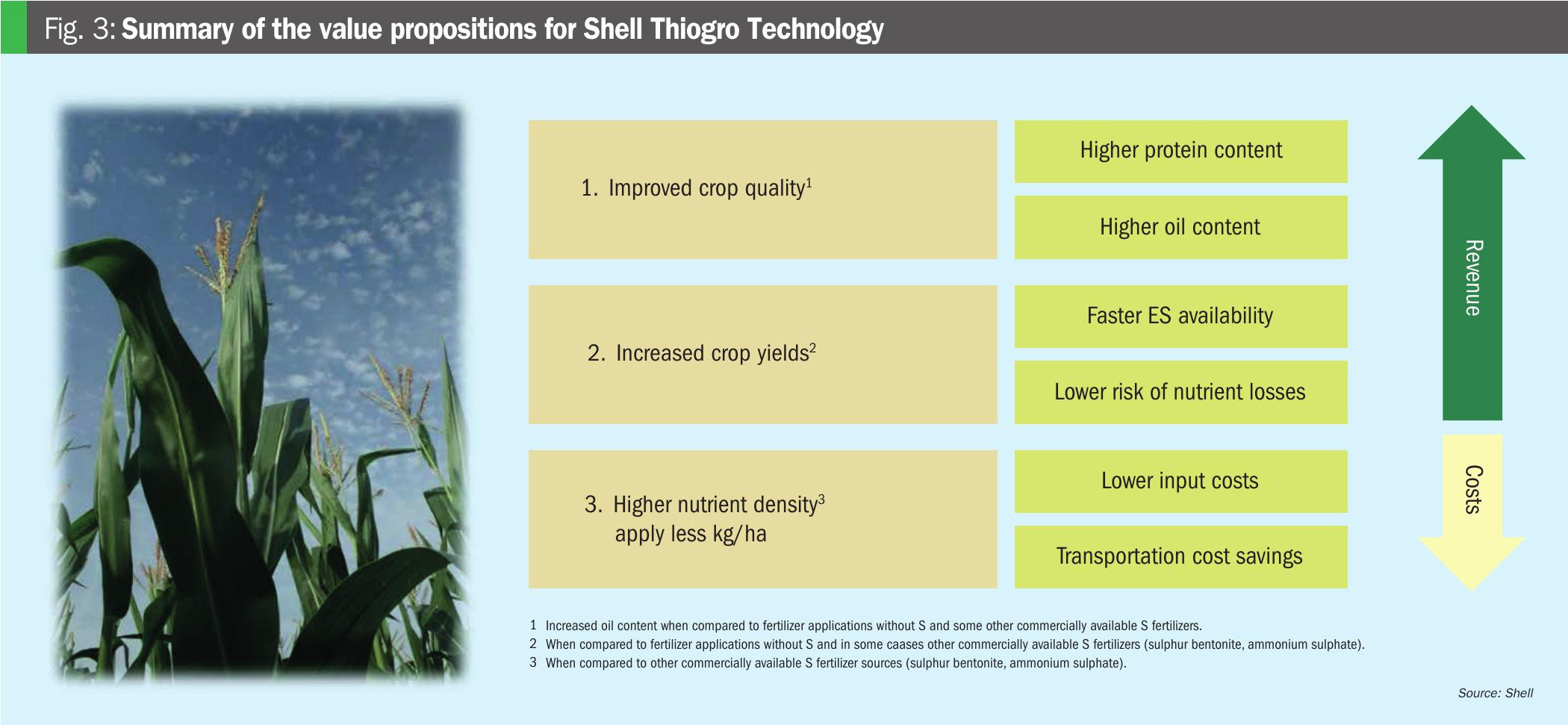 Fig. 3: Summary of the value propositions for Shell Thiogro Technology

1. Improved crop quality$^1$

Higher protein content

Higher oil content

2. Increased crop yields$^2$

Faster ES availability

Lower risk of nutrient losses

3. Higher nutrient density$^3$ apply less kg/ha

Lower input costs

Transportation cost savings

Revenue

Costs

1 Increased oil content when compared to fertilizer applications without S and some other commercially available S fertilizers.
2 When compared to fertilizer applications without S and in some caases other commercially available S fertilizers (sulphur bentonite, ammonium sulphate).
3 When compared to other commercially available S fertilizer sources (sulphur bentonite, ammonium sulphate).

Source: Shell